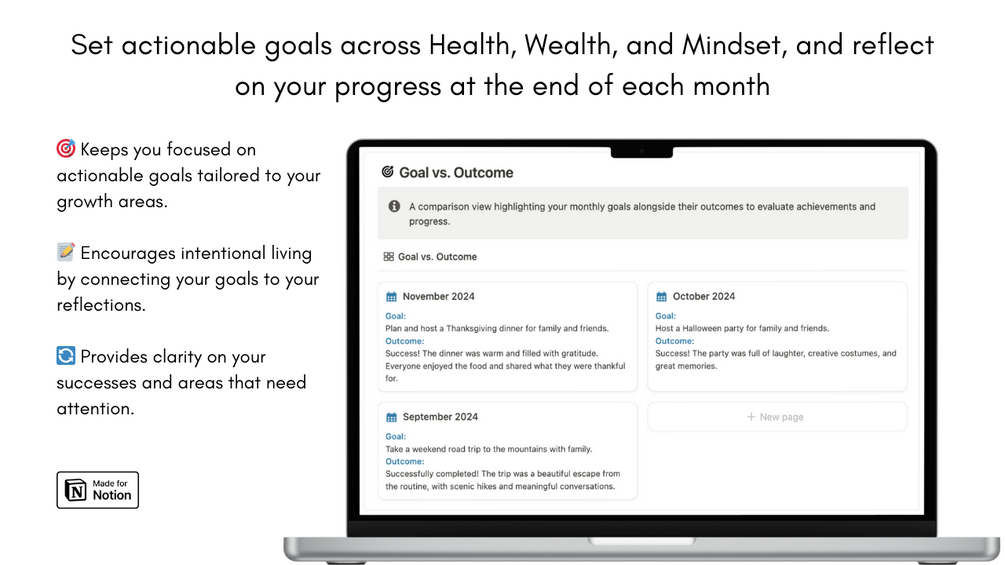 Set actionable goals across Health, Wealth, and Mindset, and reflect on your progress at the end of each month

🎯 Keeps you focused on actionable goals tailored to your growth areas.

📝 Encourages intentional living by connecting your goals to your reflections.

🔄 Provides clarity on your successes and areas that need attention.

Made for Notion

Goal vs. Outcome

A comparison view highlighting your monthly goals alongside their outcomes to evaluate achievements and progress.

Goal vs. Outcome

November 2024
Goal:
Plan and host a Thanksgiving dinner for family and friends.
Outcome:
Success! The dinner was warm and filled with gratitude. Everyone enjoyed the food and shared what they were thankful for.

October 2024
Goal:
Host a Halloween party for family and friends.
Outcome:
Success! The party was full of laughter, creative costumes, and great memories.

September 2024
Goal:
Take a weekend road trip to the mountains with family.
Outcome:
Successfully completed! The trip was a beautiful escape from the routine, with scenic hikes and meaningful conversations.

+ New page